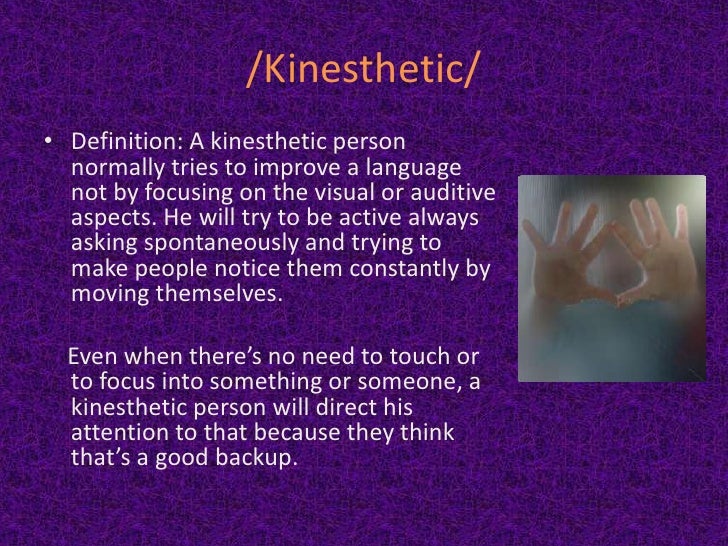 /Kinesthetic/

• Definition: A kinesthetic person normally tries to improve a language not by focusing on the visual or auditive aspects. He will try to be active always asking spontaneously and trying to make people notice them constantly by moving themselves.

Even when there's no need to touch or to focus into something or someone, a kinesthetic person will direct his attention to that because they think that's a good backup.